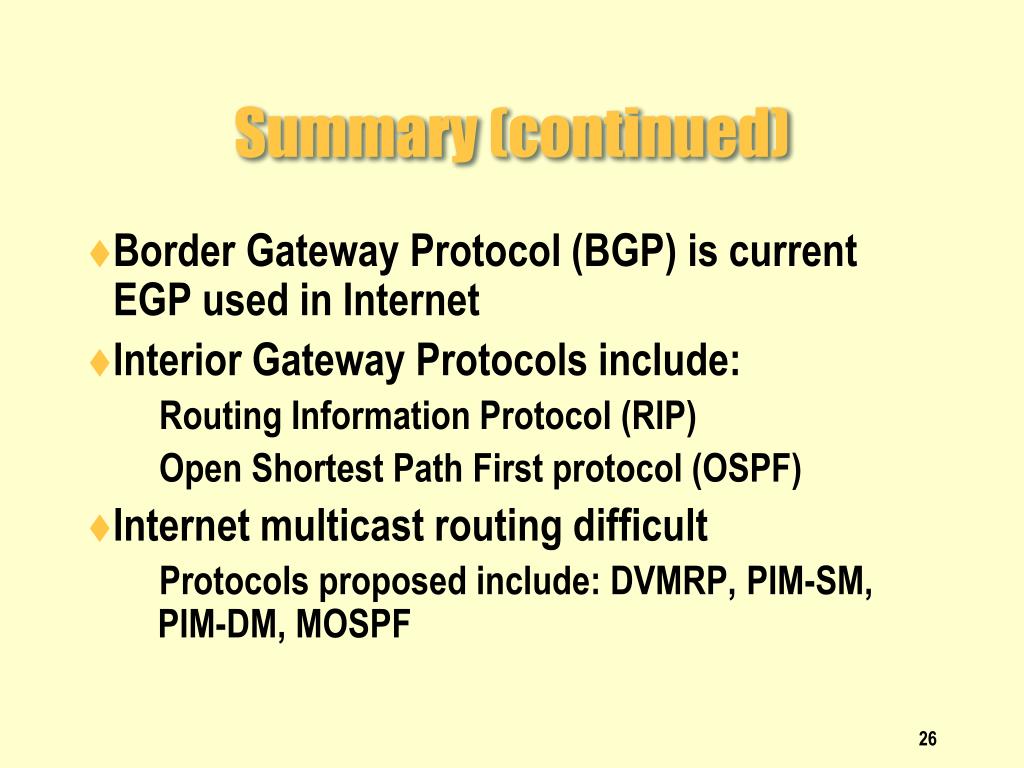 Summary (continued)

♦Border Gateway Protocol (BGP) is current EGP used in Internet

♦Interior Gateway Protocols include:

Routing Information Protocol (RIP)

Open Shortest Path First protocol (OSPF)

♦Internet multicast routing difficult

Protocols proposed include: DVMRP, PIM-SM, PIM-DM, MOSPF

26